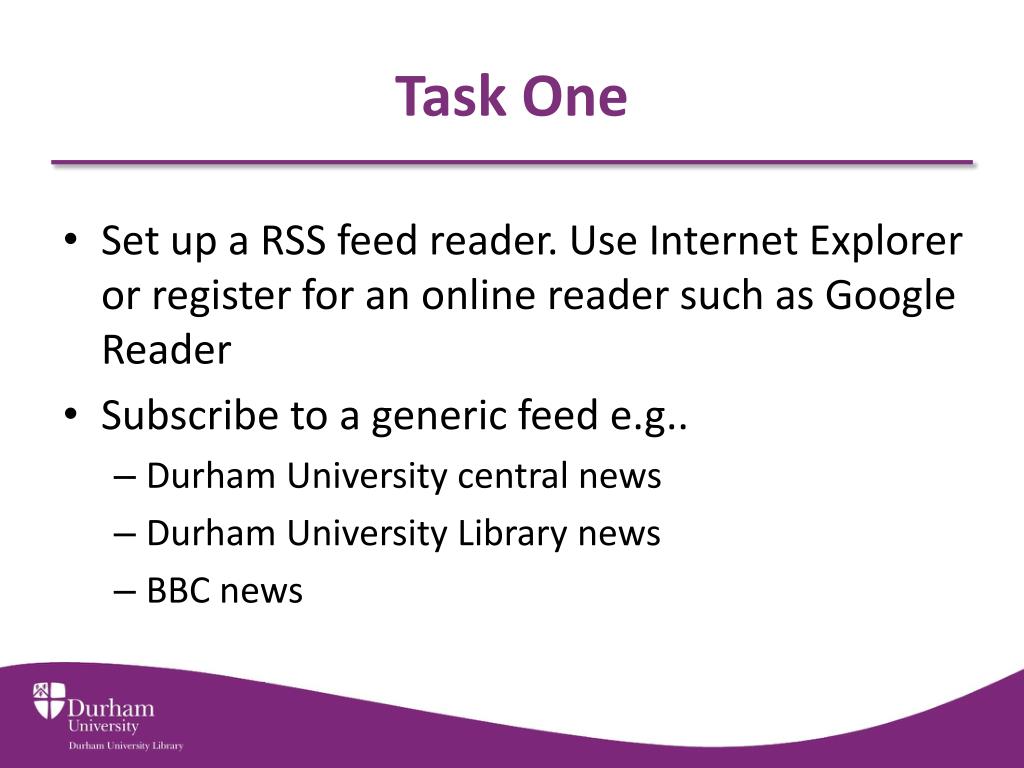 Task One

• Set up a RSS feed reader. Use Internet Explorer or register for an online reader such as Google Reader
• Subscribe to a generic feed e.g..
– Durham University central news
– Durham University Library news
– BBC news

Durham University
Durham University Library